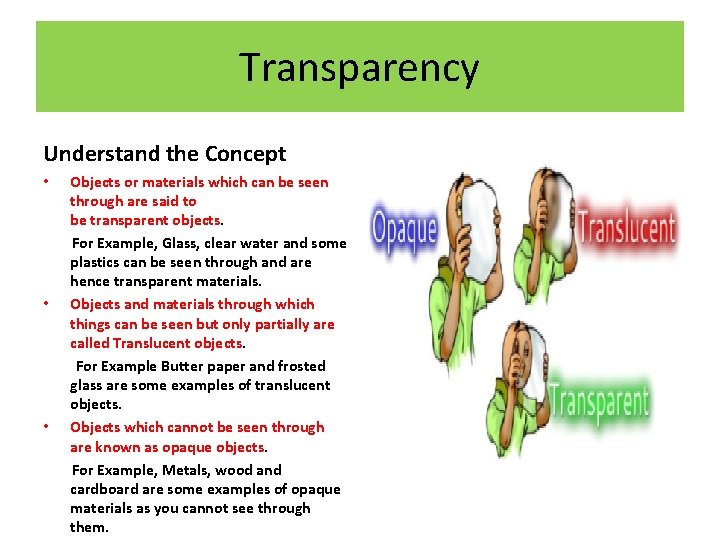 Transparency

Understand the Concept

• Objects or materials which can be seen through are said to be transparent objects.

For Example, Glass, clear water and some plastics can be seen through and are hence transparent materials.

• Objects and materials through which things can be seen but only partially are called Translucent objects.

For Example Butter paper and frosted glass are some examples of translucent objects.

• Objects which cannot be seen through are known as opaque objects.

For Example, Metals, wood and cardboard are some examples of opaque materials as you cannot see through them.

Opaque

Translucent

Transparent